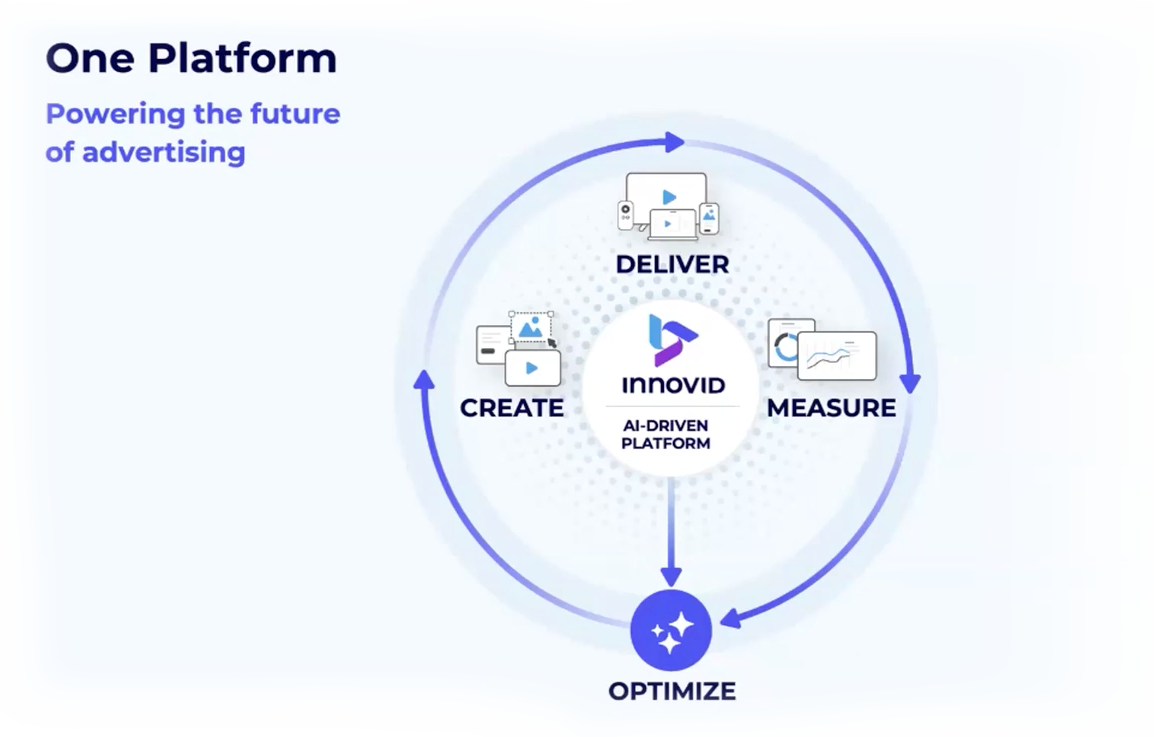 One Platform

Powering the future of advertising

DELIVER

CREATE

innovid

AI-DRIVEN PLATFORM

MEASURE

OPTIMIZE